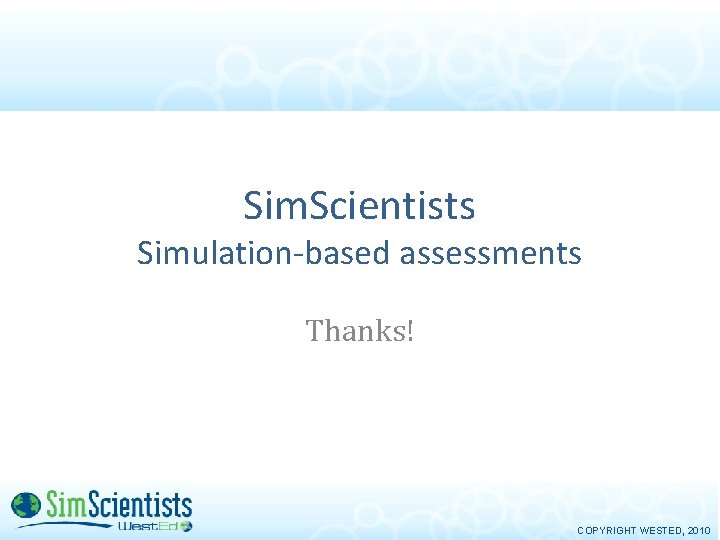 SimScientists
Simulation-based assessments

Thanks!

SimScientists
WestEd

COPYRIGHT WESTED, 2010